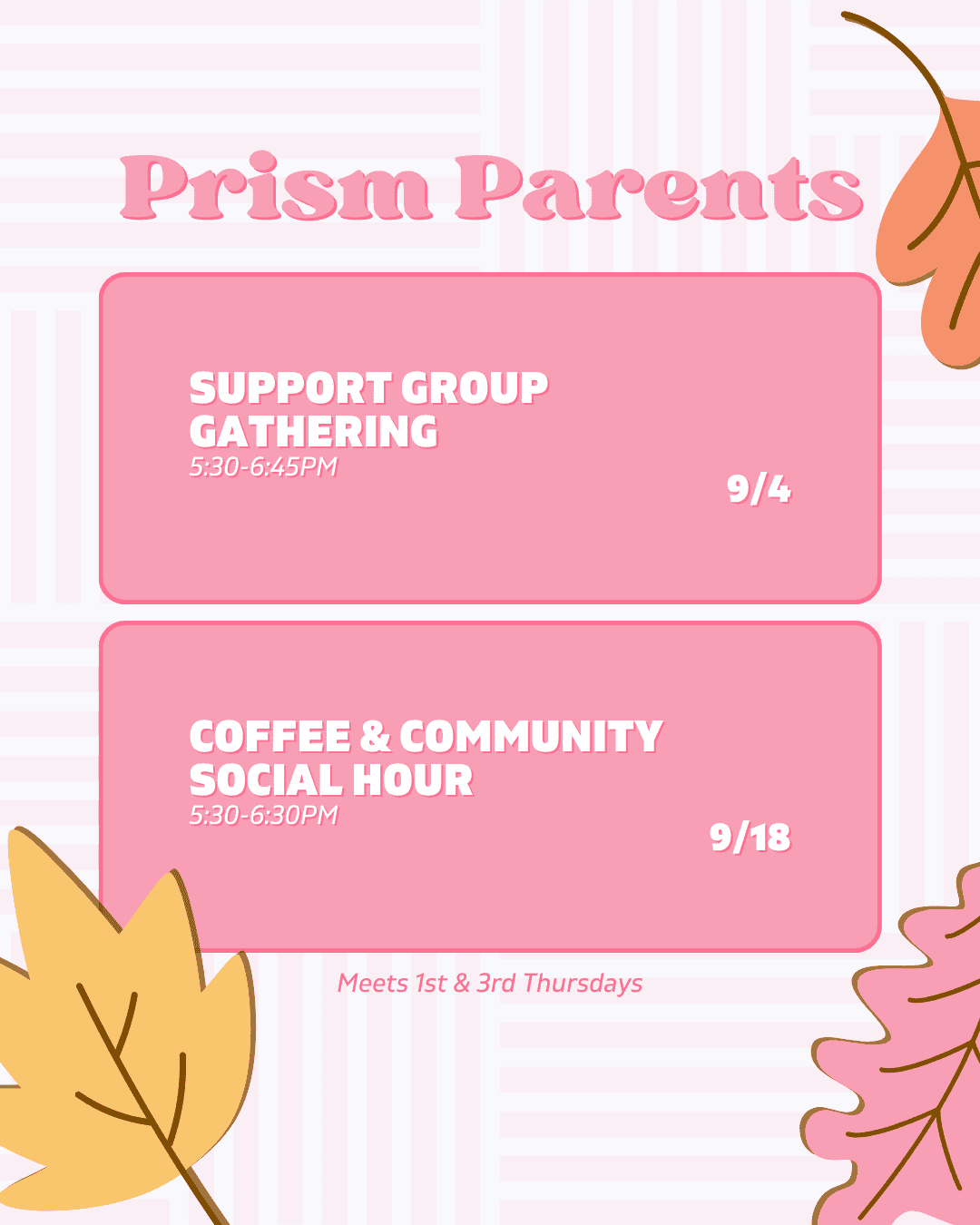 Prism Parents

SUPPORT GROUP GATHERING
5:30-6:45PM
9/4

COFFEE & COMMUNITY SOCIAL HOUR
5:30-6:30PM
9/18

Meets 1st & 3rd Thursdays